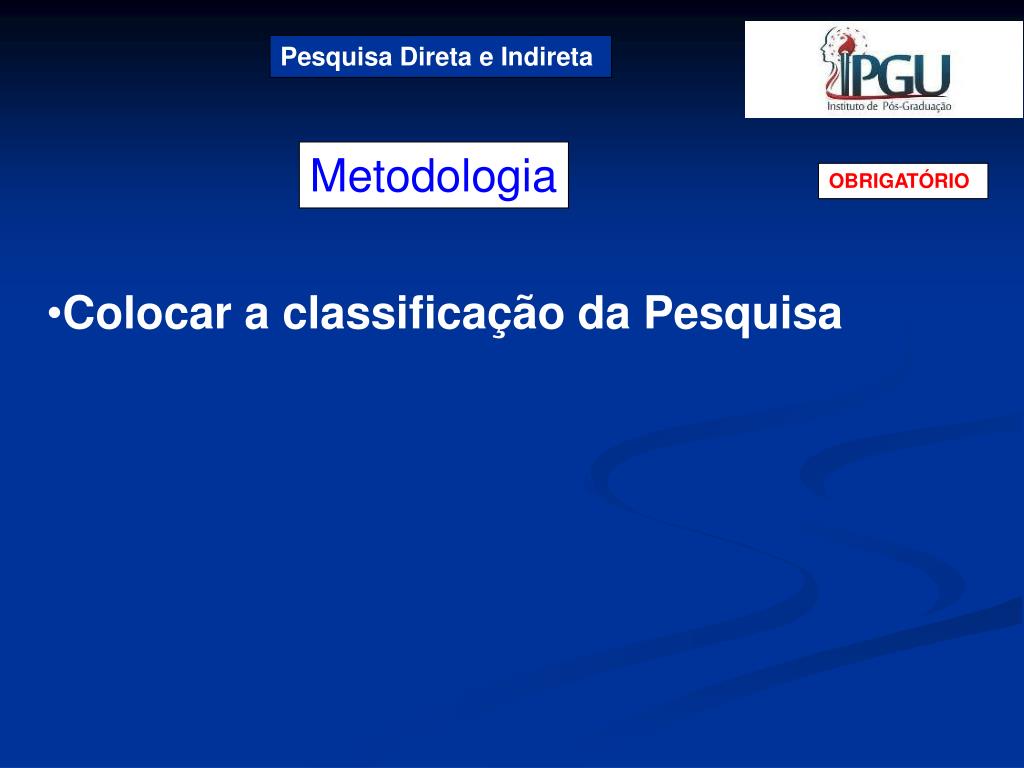 Pesquisa Direta e Indireta

IPGU
Instituto de Pós-Graduação

Metodologia

OBRIGATÓRIO

•Colocar a classificação da Pesquisa